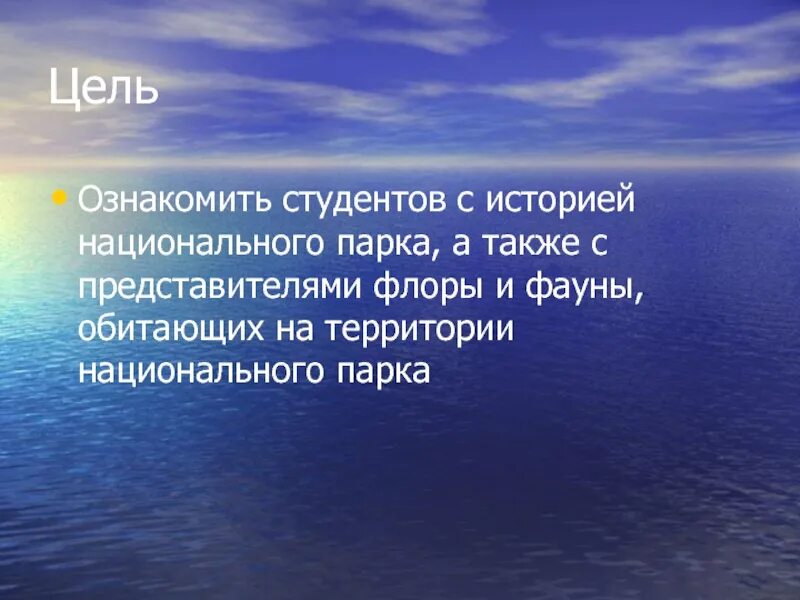 Цель

• Ознакомить студентов с историей национального парка, а также с представителями флоры и фауны, обитающих на территории национального парка